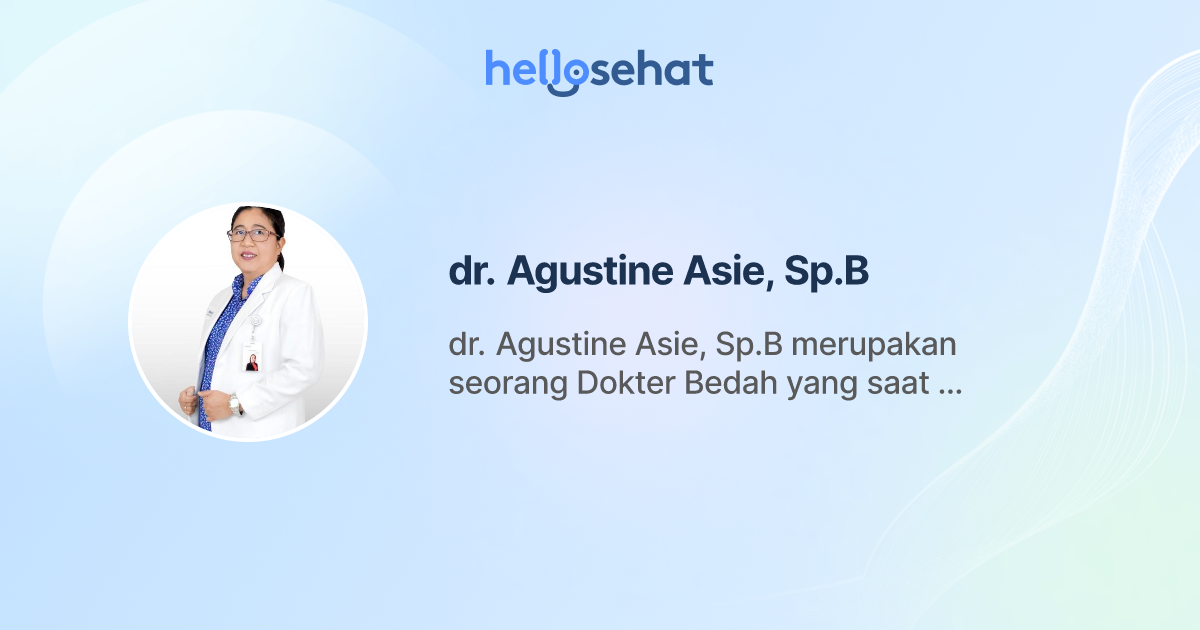 hellosehat

dr. Agustine Asie, Sp.B

dr. Agustine Asie, Sp.B merupakan seorang Dokter Bedah yang saat ...